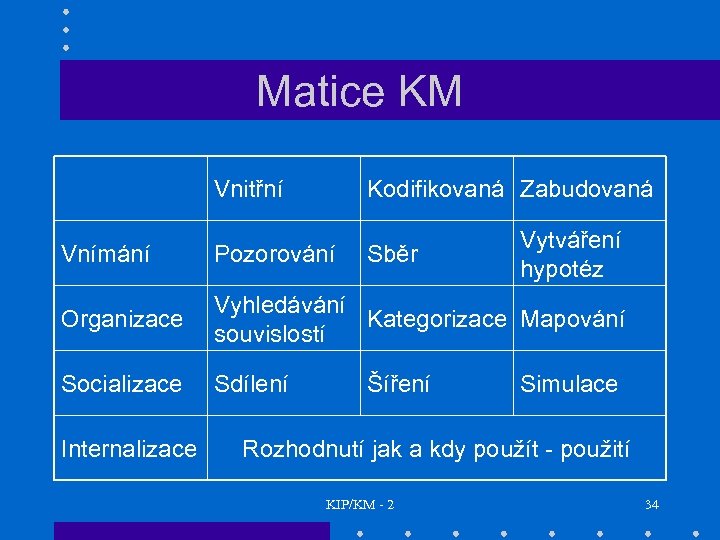 Matice KM

| | Vnitřní | Kodifikovaná | Zabudovaná |
|---|---|---|---|
| Vnímání | Pozorování | Sběr | Vytváření hypotéz |
| Organizace | Vyhledávání souvislostí | Kategorizace | Mapování |
| Socializace | Sdílení | Šíření | Simulace |
| Internalizace | Rozhodnutí jak a kdy použít - použití | | |

KIP/KM - 2

34